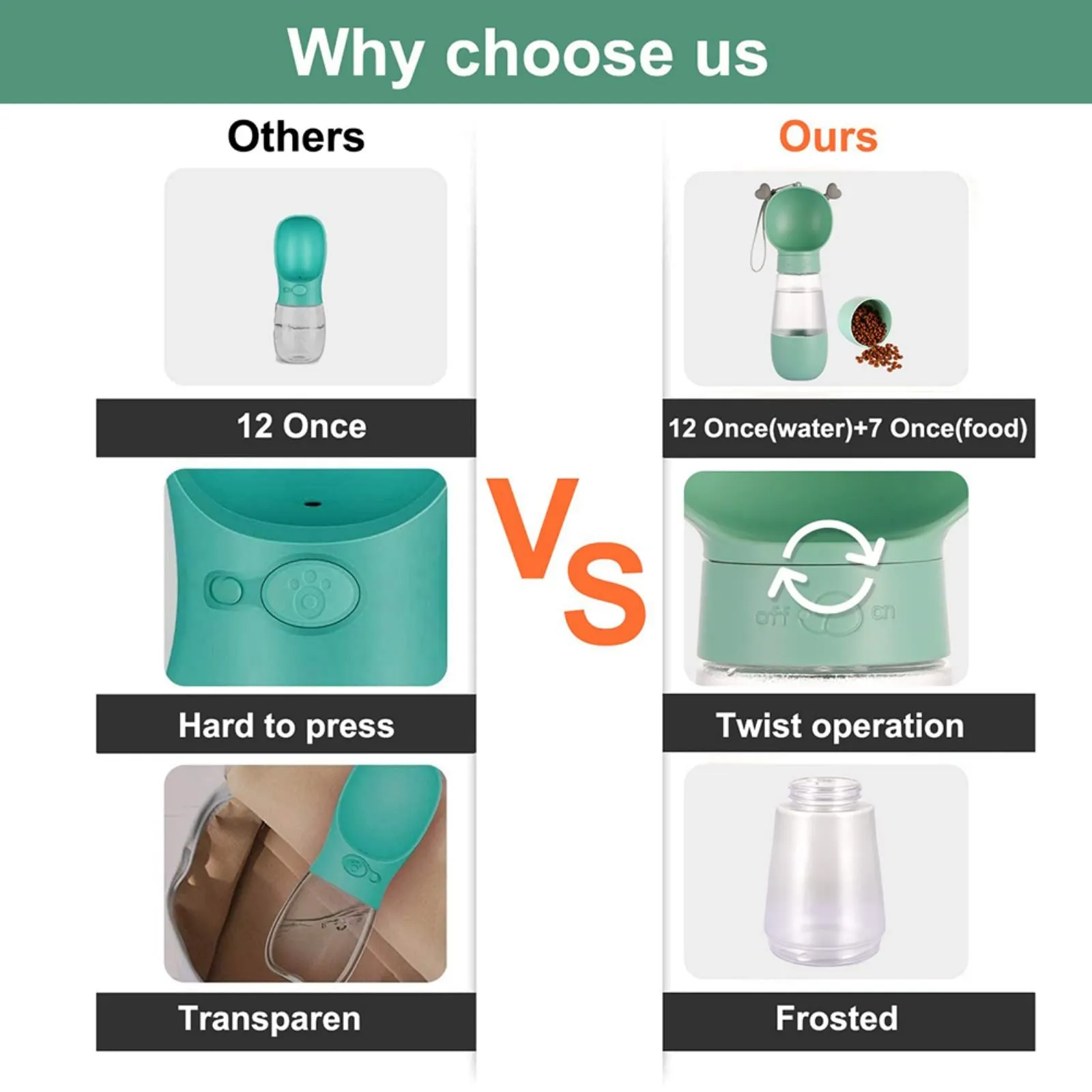 Why choose us

Others

12 Once

Hard to press

Transparen

VS

Ours

12 Once(water)+7 Once(food)

off

on

Twist operation

Frosted